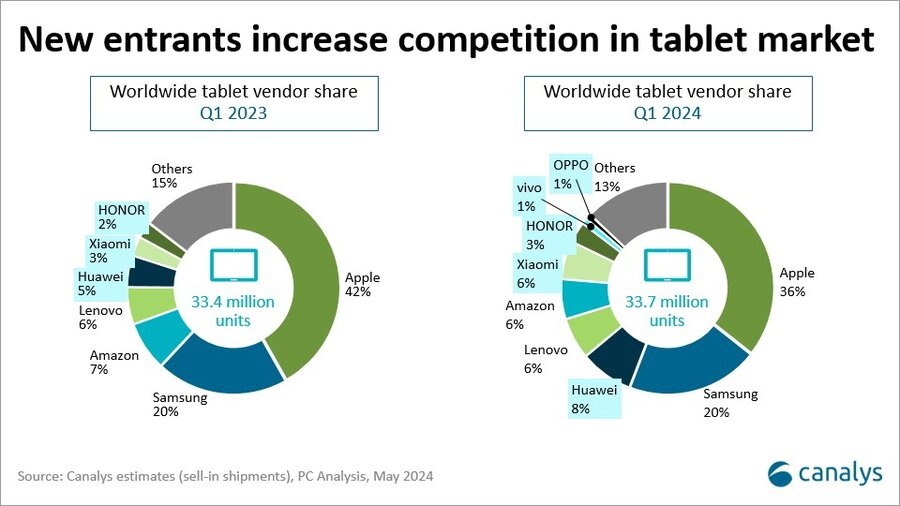 New entrants increase competition in tablet market

Worldwide tablet vendor share
Q1 2023

Others
15%

HONOR
2%

Xiaomi
3%

Huawei
5%

Lenovo
6%

Amazon
7%

Samsung
20%

Apple
42%

33.4 million units

Worldwide tablet vendor share
Q1 2024

OPPO
1%

Others
13%

vivo
1%

HONOR
3%

Xiaomi
6%

Amazon
6%

Lenovo
6%

Huawei
8%

Samsung
20%

Apple
36%

33.7 million units

Source: Canalys estimates (sell-in shipments), PC Analysis, May 2024

canalys